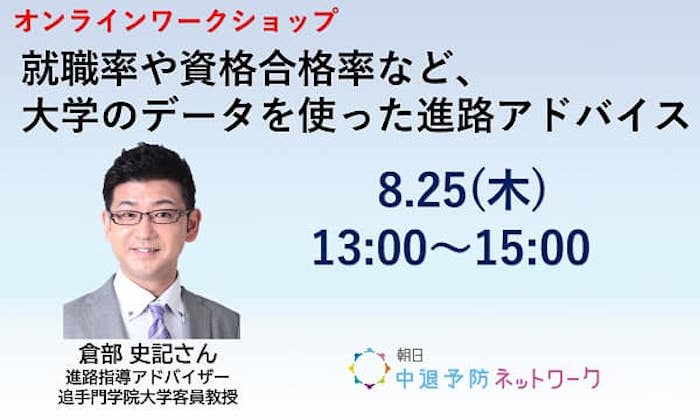 オンラインワークショップ

就職率や資格合格率など、
大学のデータを使った進路アドバイス

8.25(木)
13:00～15:00

倉部 史記さん
進路指導アドバイザー
追手門学院大学客員教授

朝日
中退予防ネットワーク